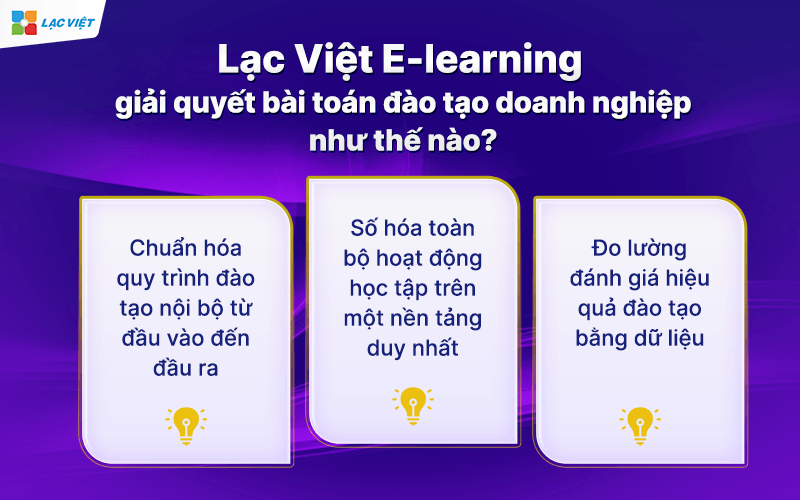 LẠC VIỆT

Lạc Việt E-learning giải quyết bài toán đào tạo doanh nghiệp như thế nào?

Chuẩn hóa quy trình đào tạo nội bộ từ đầu vào đến đầu ra

Số hóa toàn bộ hoạt động học tập trên một nền tảng duy nhất

Đo lường đánh giá hiệu quả đào tạo bằng dữ liệu